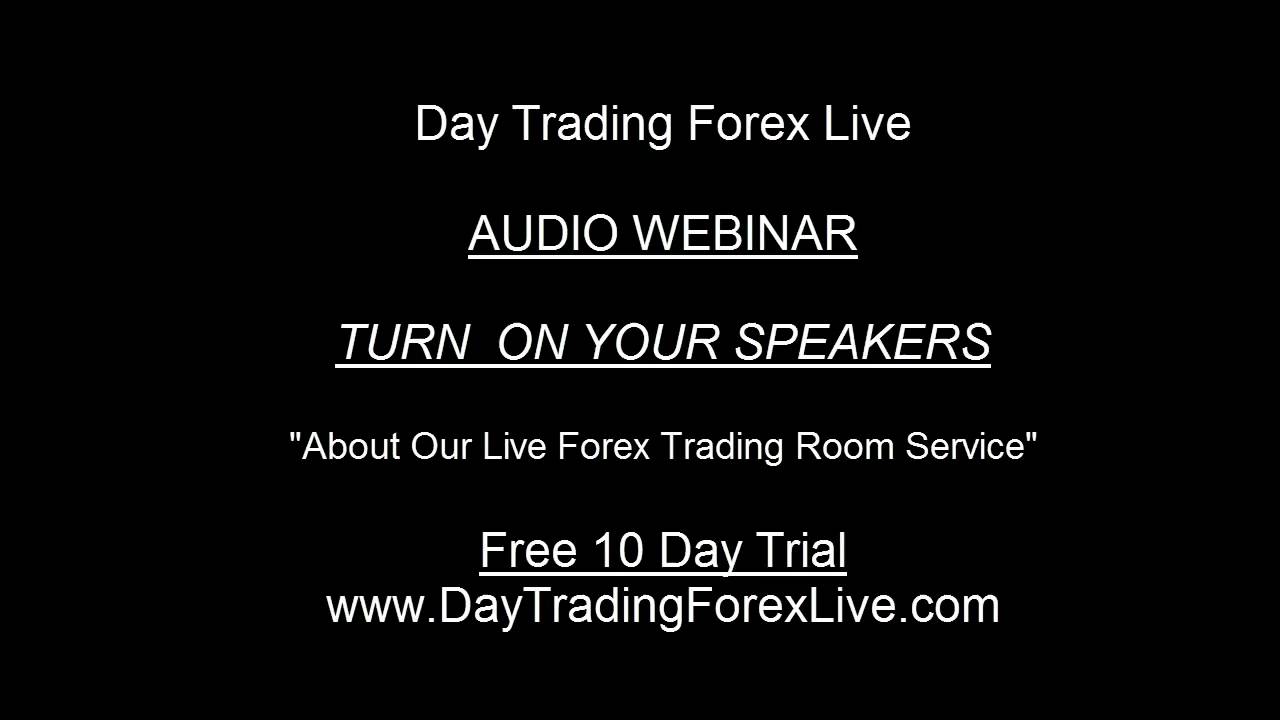 Day Trading Forex Live

AUDIO WEBINAR

TURN ON YOUR SPEAKERS

"About Our Live Forex Trading Room Service"

Free 10 Day Trial
www.DayTradingForexLive.com